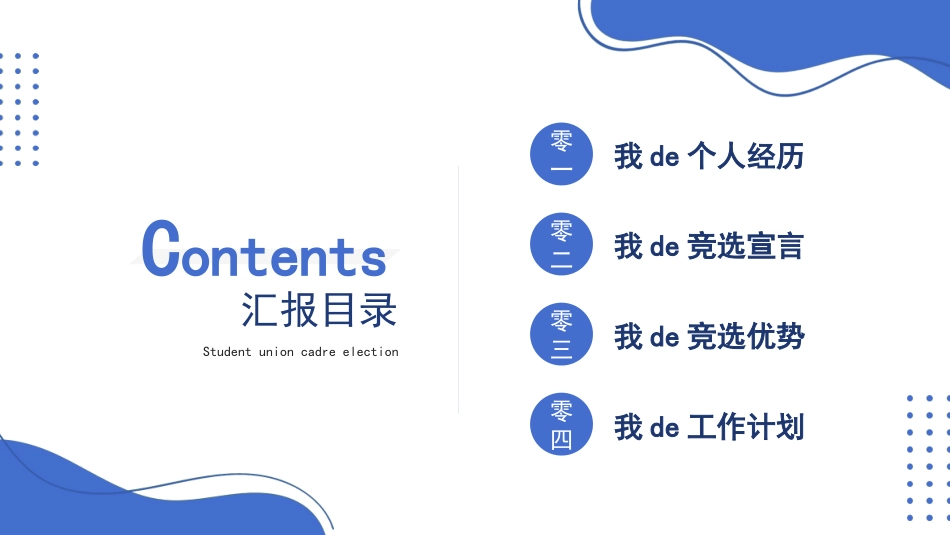 Contents
汇报目录
Student union cadre election

零一 我 de 个人经历

零二 我 de 竞选宣言

零三 我 de 竞选优势

零四 我 de 工作计划